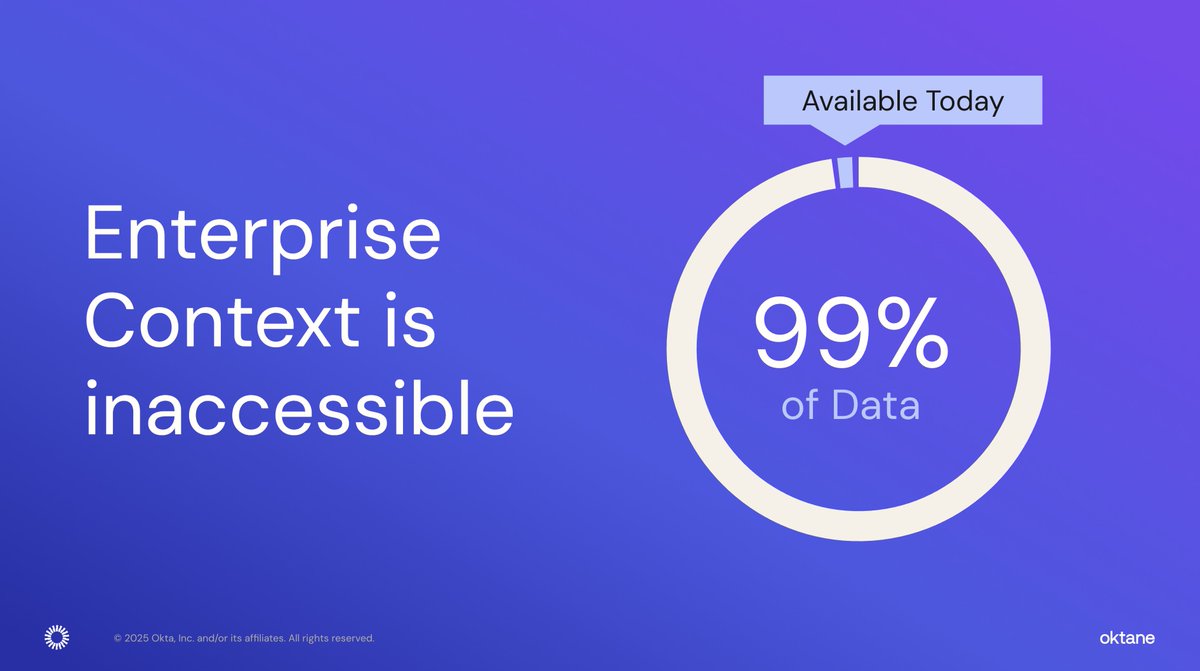 Enterprise Context is inaccessible

Available Today

99%
of Data

© 2025 Okta, Inc. and/or its affiliates. All rights reserved.

oktane